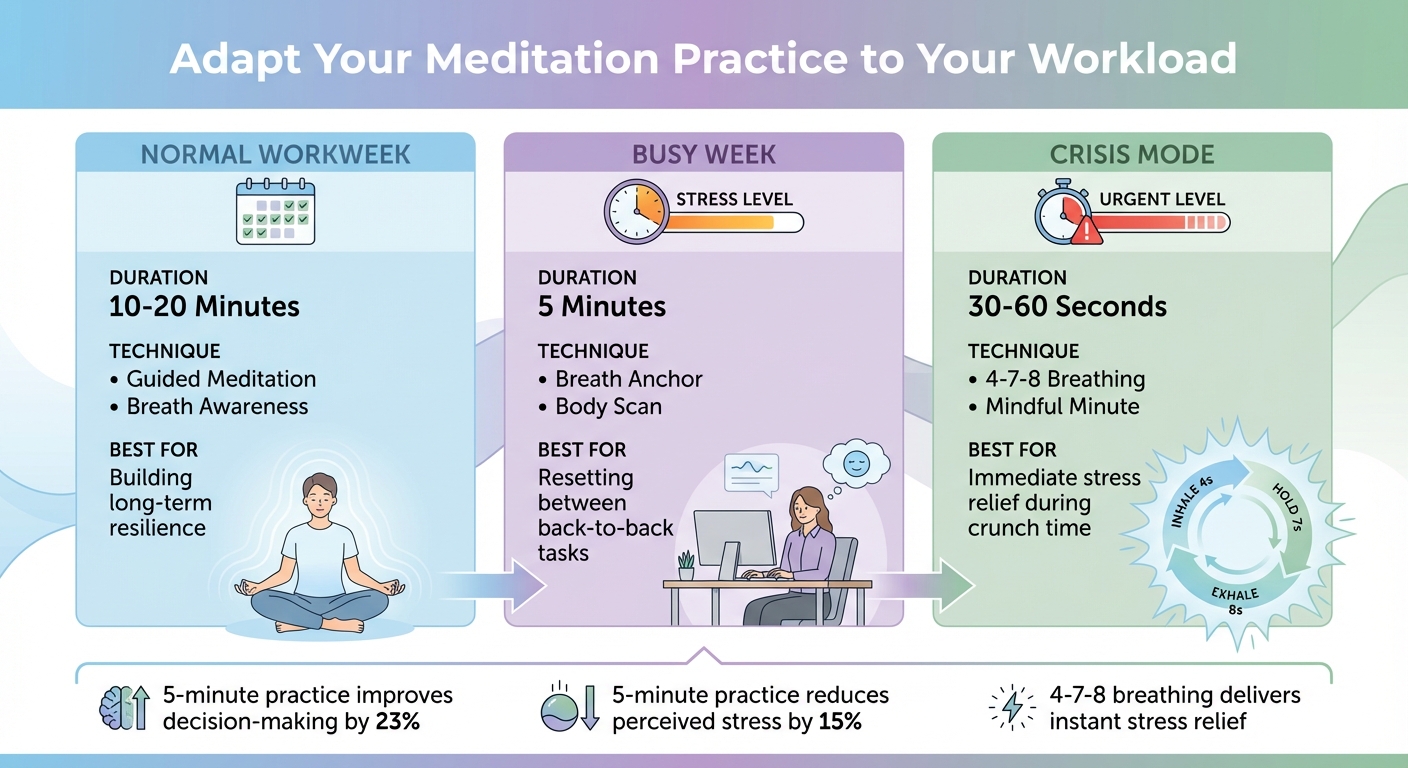 Adapt Your Meditation Practice to Your Workload

NORMAL WORKWEEK

DURATION
10-20 Minutes

TECHNIQUE
• Guided Meditation
• Breath Awareness

BEST FOR
Building long-term resilience

BUSY WEEK

STRESS LEVEL

DURATION
5 Minutes

TECHNIQUE
• Breath Anchor
• Body Scan

BEST FOR
Resetting between back-to-back tasks

CRISIS MODE

URGENT LEVEL

DURATION
30-60 Seconds

TECHNIQUE
• 4-7-8 Breathing
• Mindful Minute

BEST FOR
Immediate stress relief during crunch time

INHALE 4s
HOLD 7s
EXHALE 8s

5-minute practice improves decision-making by 23%

5-minute practice reduces perceived stress by 15%

4-7-8 breathing delivers instant stress relief